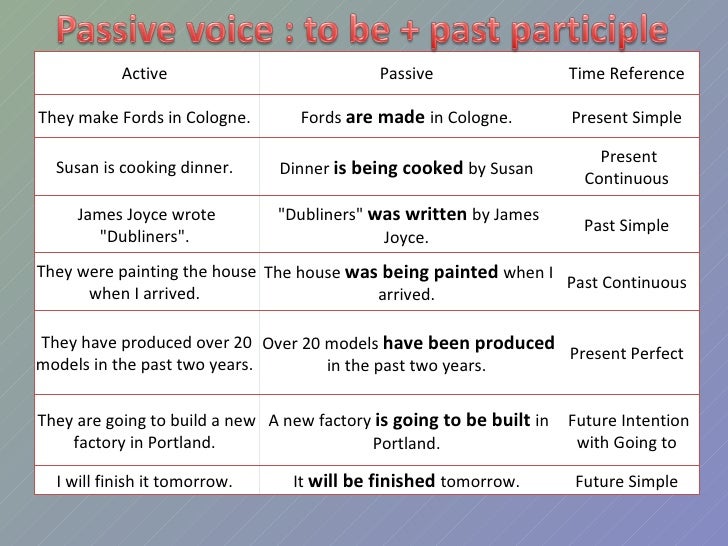 Passive voice : to be + past participle

| Active | Passive | Time Reference |
|---|---|---|
| They make Fords in Cologne. | Fords **are made** in Cologne. | Present Simple |
| Susan is cooking dinner. | Dinner **is being cooked** by Susan | Present Continuous |
| James Joyce wrote "Dubliners". | "Dubliners" **was written** by James Joyce. | Past Simple |
| They were painting the house when I arrived. | The house **was being painted** when I arrived. | Past Continuous |
| They have produced over 20 models in the past two years. | Over 20 models **have been produced** in the past two years. | Present Perfect |
| They are going to build a new factory in Portland. | A new factory **is going to be built** in Portland. | Future Intention with Going to |
| I will finish it tomorrow. | It **will be finished** tomorrow. | Future Simple |